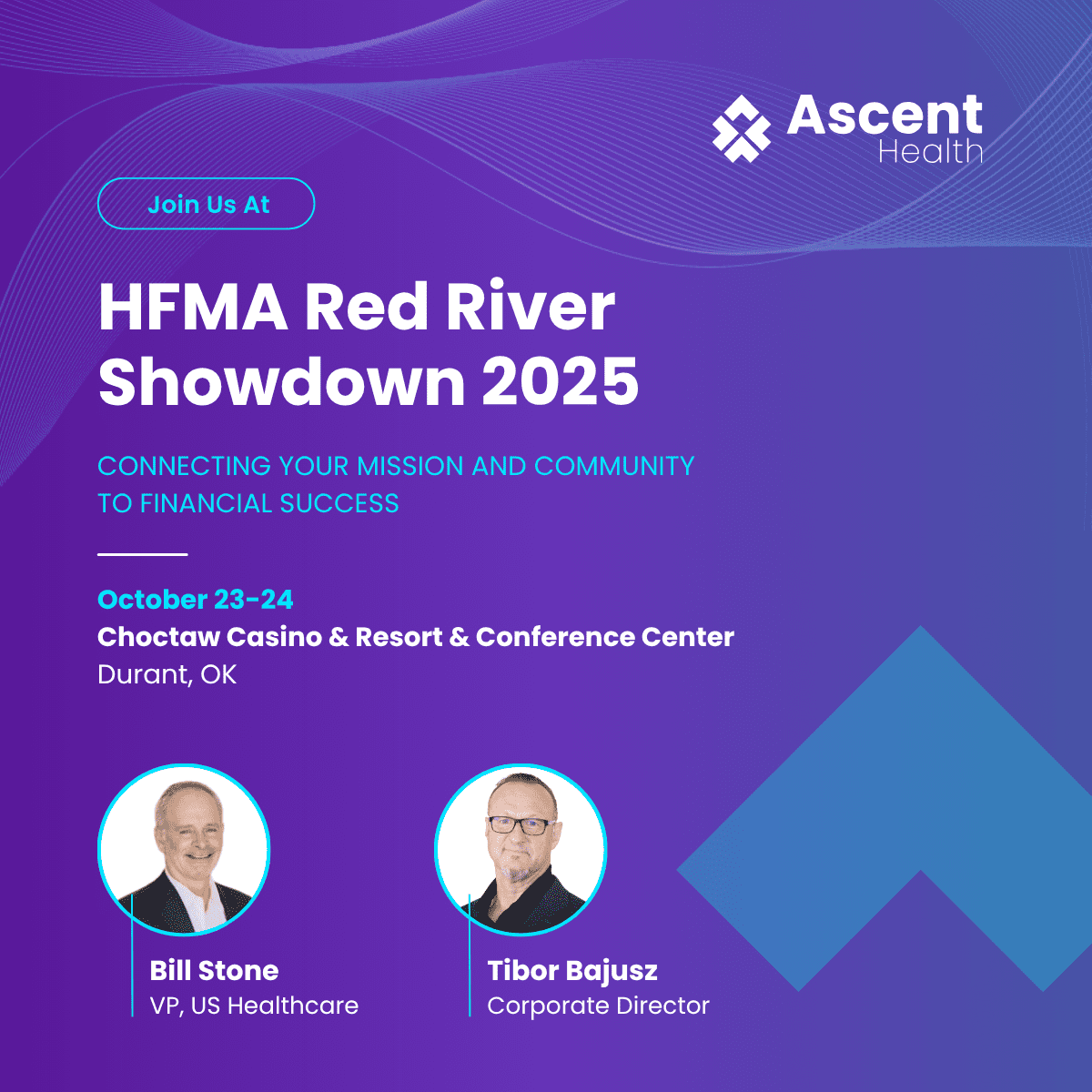 Ascent Health

Join Us At

HFMA Red River Showdown 2025

CONNECTING YOUR MISSION AND COMMUNITY TO FINANCIAL SUCCESS

October 23-24
Choctaw Casino & Resort & Conference Center
Durant, OK

Bill Stone
VP, US Healthcare

Tibor Bajusz
Corporate Director